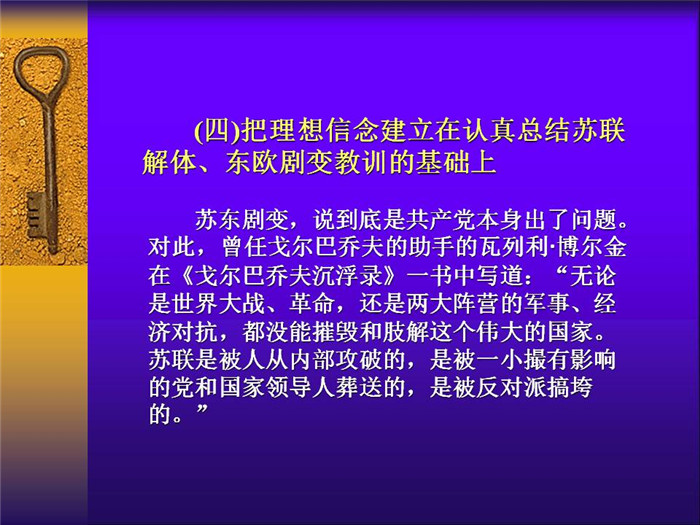 (四)把理想信念建立在认真总结苏联解体、东欧剧变教训的基础上

苏东剧变，说到底是共产党本身出了问题。对此，曾任戈尔巴乔夫的助手的瓦列利·博尔金在《戈尔巴乔夫沉浮录》一书中写道：“无论是世界大战、革命，还是两大阵营的军事、经济对抗，都没能摧毁和肢解这个伟大的国家。苏联是被人从内部攻破的，是被一小撮有影响的党和国家领导人葬送的，是被反对派搞垮的。”